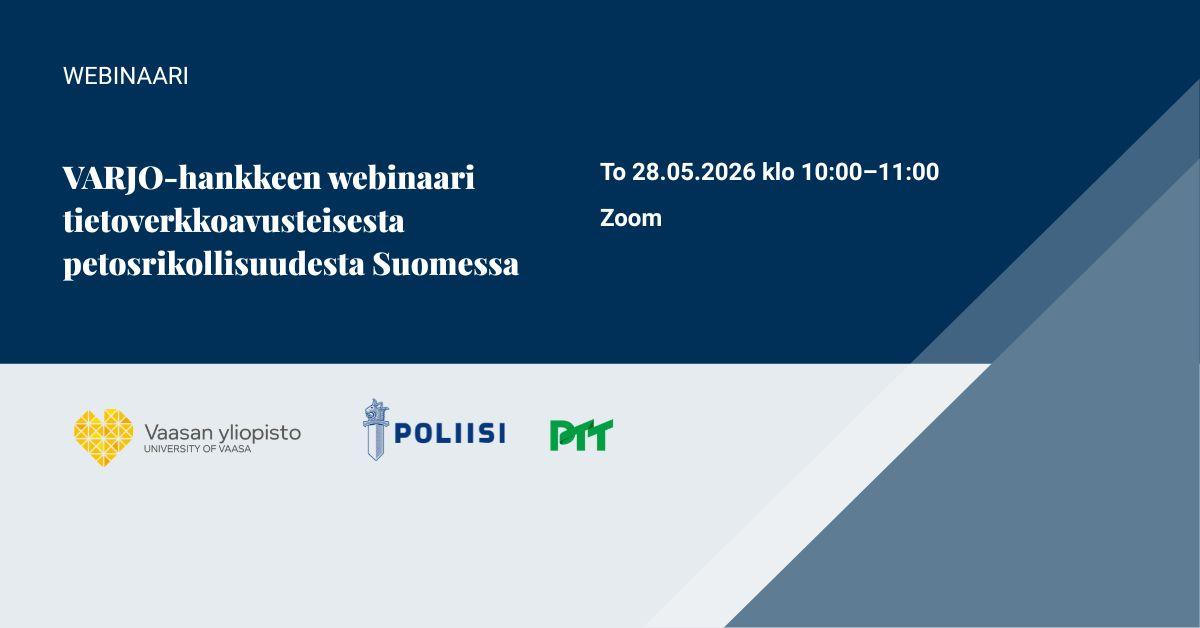 WEBINAARI

VARJO-hankkeen webinaari tietoverkkoavusteisesta petosrikollisuudesta Suomessa

To 28.05.2026 klo 10:00–11:00

Zoom

Vaasan yliopisto
UNIVERSITY OF VAASA

POLIISI

PTT